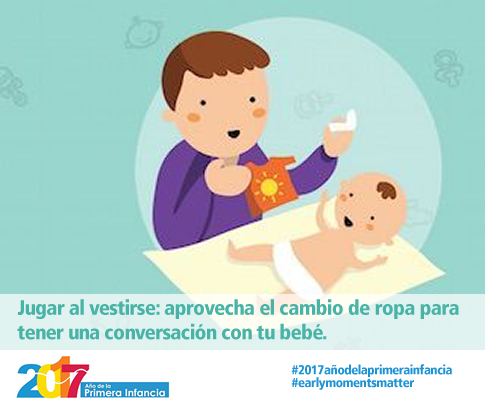 Jugar al vestirse: aprovecha el cambio de ropa para tener una conversación con tu bebé.

2017 Año de la Primera Infancia

#2017añodelaprimerainfancia
#earlymomentsmatter